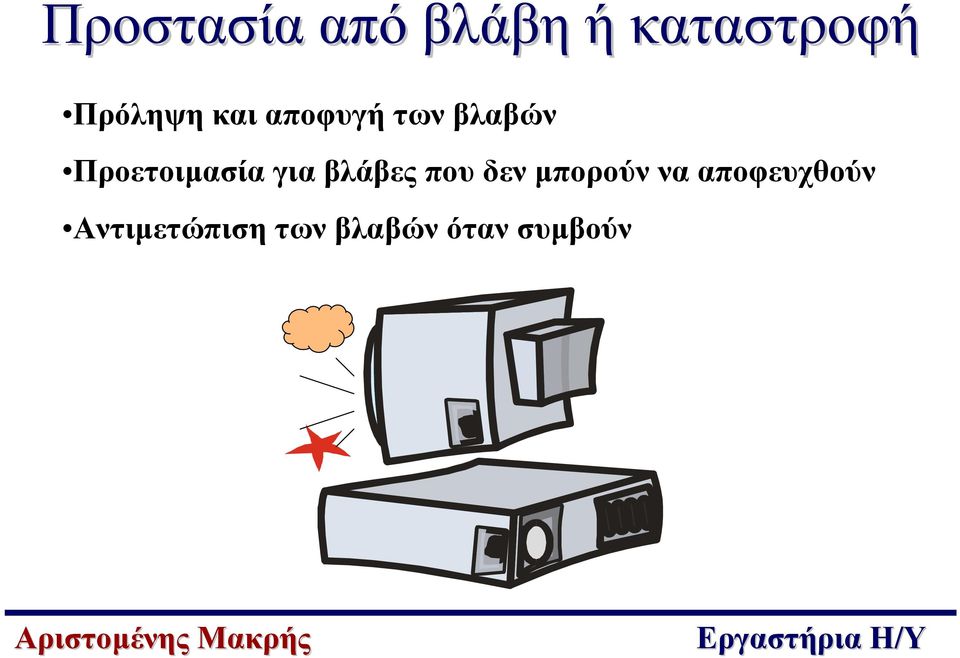 Προστασία από βλάβη ή καταστροφή

•Πρόληψη και αποφυγή των βλαβών

•Προετοιμασία για βλάβες που δεν μπορούν να αποφευχθούν

•Αντιμετώπιση των βλαβών όταν συμβούν

Αριστομένης Μακρής

Εργαστήρια Η/Υ